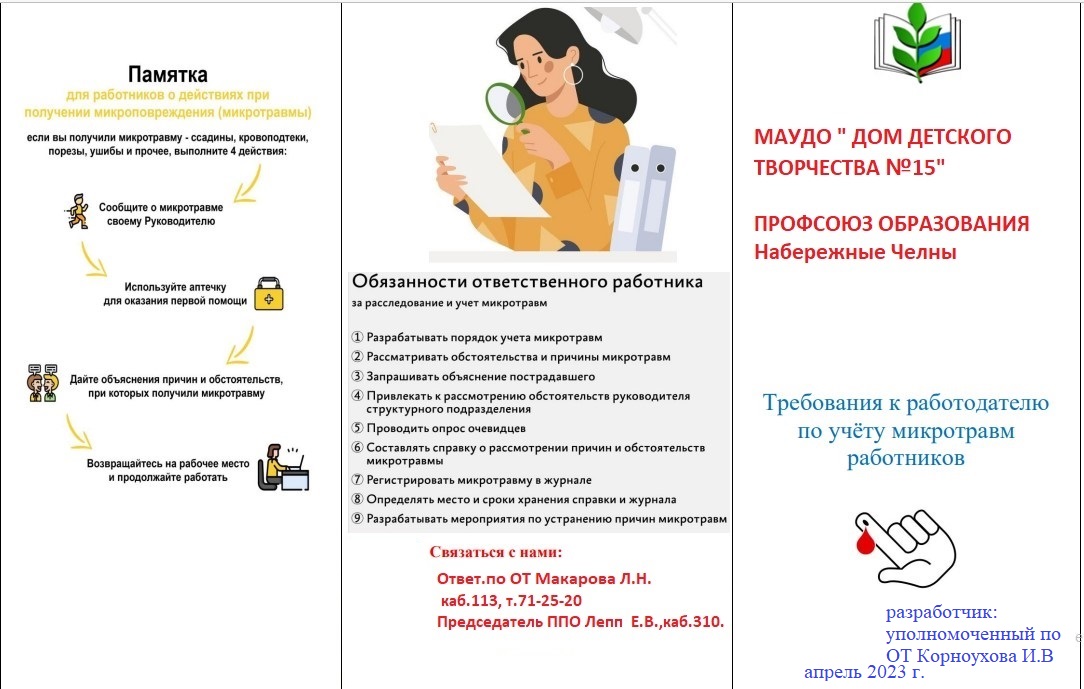 Памятка
для работников о действиях при получении микроповреждения (микротравмы)
если вы получили микротравму - ссадины, кровоподтеки, порезы, ушибы и прочее, выполните 4 действия:

Сообщите о микротравме своему Руководителю

Используйте аптечку для оказания первой помощи

Дайте объяснения причин и обстоятельств, при которых получили микротравму

Возвращайтесь на рабочее место и продолжайте работать

Обязанности ответственного работника
за расследование и учет микротравм

① Разрабатывать порядок учета микротравм
② Рассматривать обстоятельства и причины микротравм
③ Запрашивать объяснение пострадавшего
④ Привлекать к рассмотрению обстоятельств руководителя структурного подразделения
⑤ Проводить опрос очевидцев
⑥ Составлять справку о рассмотрении причин и обстоятельств микротравмы
⑦ Регистрировать микротравму в журнале
⑧ Определять место и сроки хранения справки и журнала
⑨ Разрабатывать мероприятия по устранению причин микротравм

Связаться с нами:
Ответ.по ОТ Макарова Л.Н.
каб.113, т.71-25-20
Председатель ППО Лепп Е.В.,каб.310.

МАУДО " ДОМ ДЕТСКОГО ТВОРЧЕСТВА №15"

ПРОФСОЮЗ ОБРАЗОВАНИЯ
Набережные Челны

Требования к работодателю по учёту микротравм работников

разработчик: уполномоченный по ОТ Корноухова И.В
апрель 2023 г.